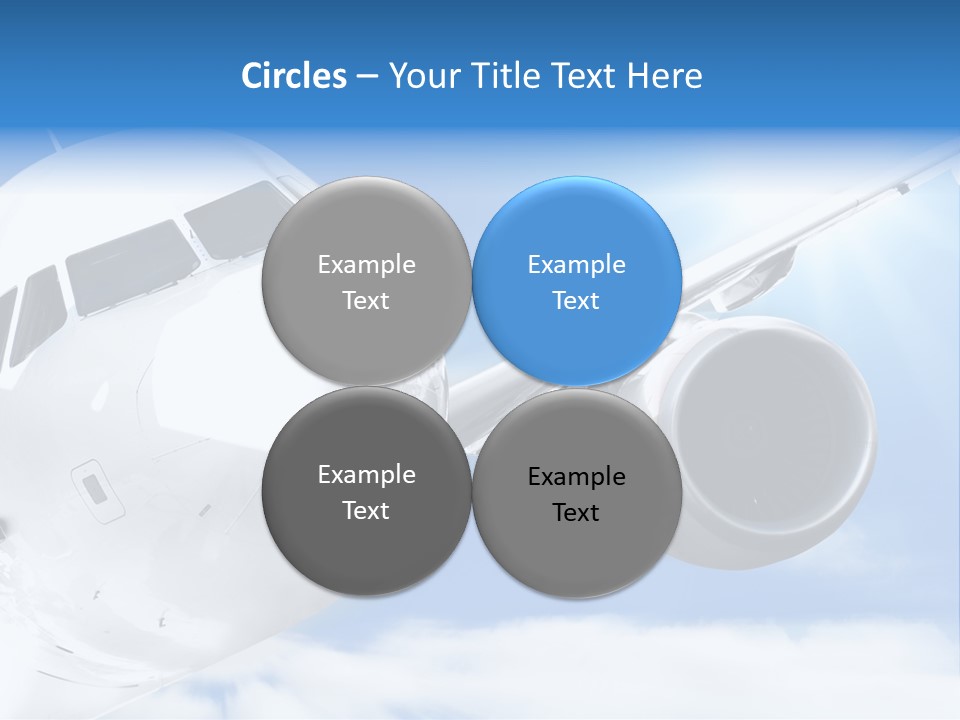 Circles – Your Title Text Here

Example Text

Example Text

Example Text

Example Text